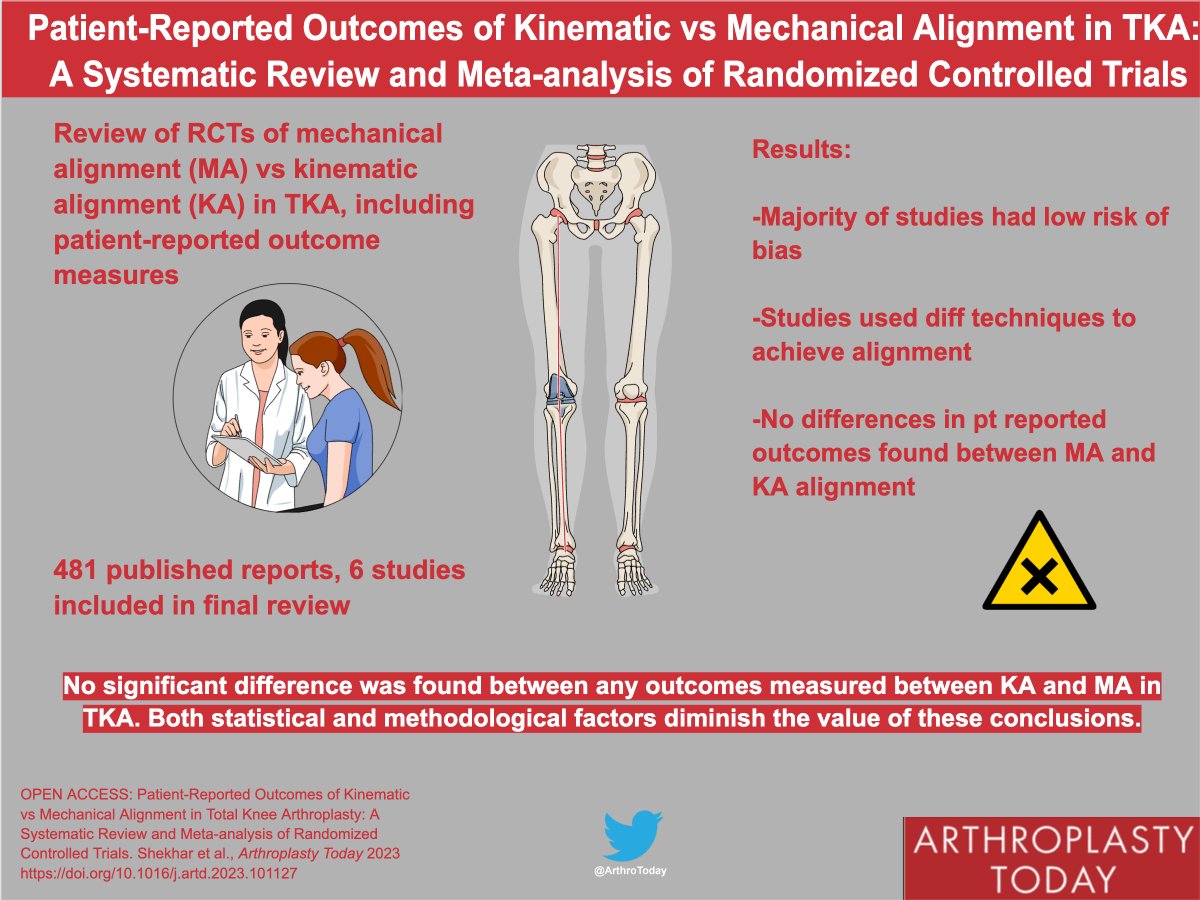 Patient-Reported Outcomes of Kinematic vs Mechanical Alignment in TKA: A Systematic Review and Meta-analysis of Randomized Controlled Trials

Review of RCTs of mechanical alignment (MA) vs kinematic alignment (KA) in TKA, including patient-reported outcome measures

481 published reports, 6 studies included in final review

Results:

-Majority of studies had low risk of bias

-Studies used diff techniques to achieve alignment

-No differences in pt reported outcomes found between MA and KA alignment

No significant difference was found between any outcomes measured between KA and MA in TKA. Both statistical and methodological factors diminish the value of these conclusions.

OPEN ACCESS: Patient-Reported Outcomes of Kinematic vs Mechanical Alignment in Total Knee Arthroplasty: A Systematic Review and Meta-analysis of Randomized Controlled Trials. Shekhar et al., Arthroplasty Today 2023 https://doi.org/10.1016/j.artd.2023.101127

@ArthroToday

ARTHROPLASTY TODAY